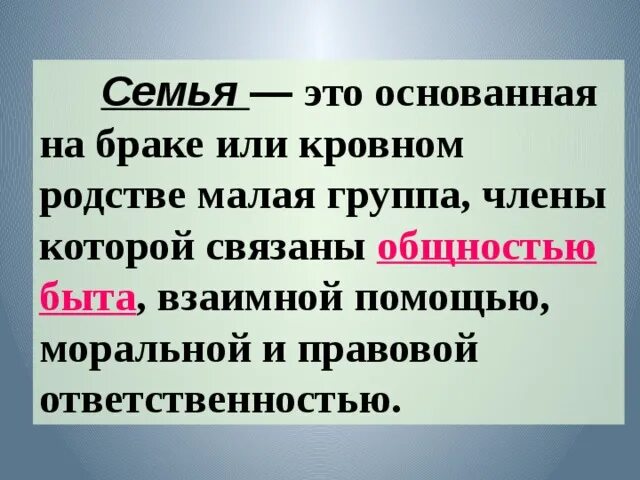 Семья — это основанная на браке или кровном родстве малая группа, члены которой связаны общностью быта, взаимной помощью, моральной и правовой ответственностью.